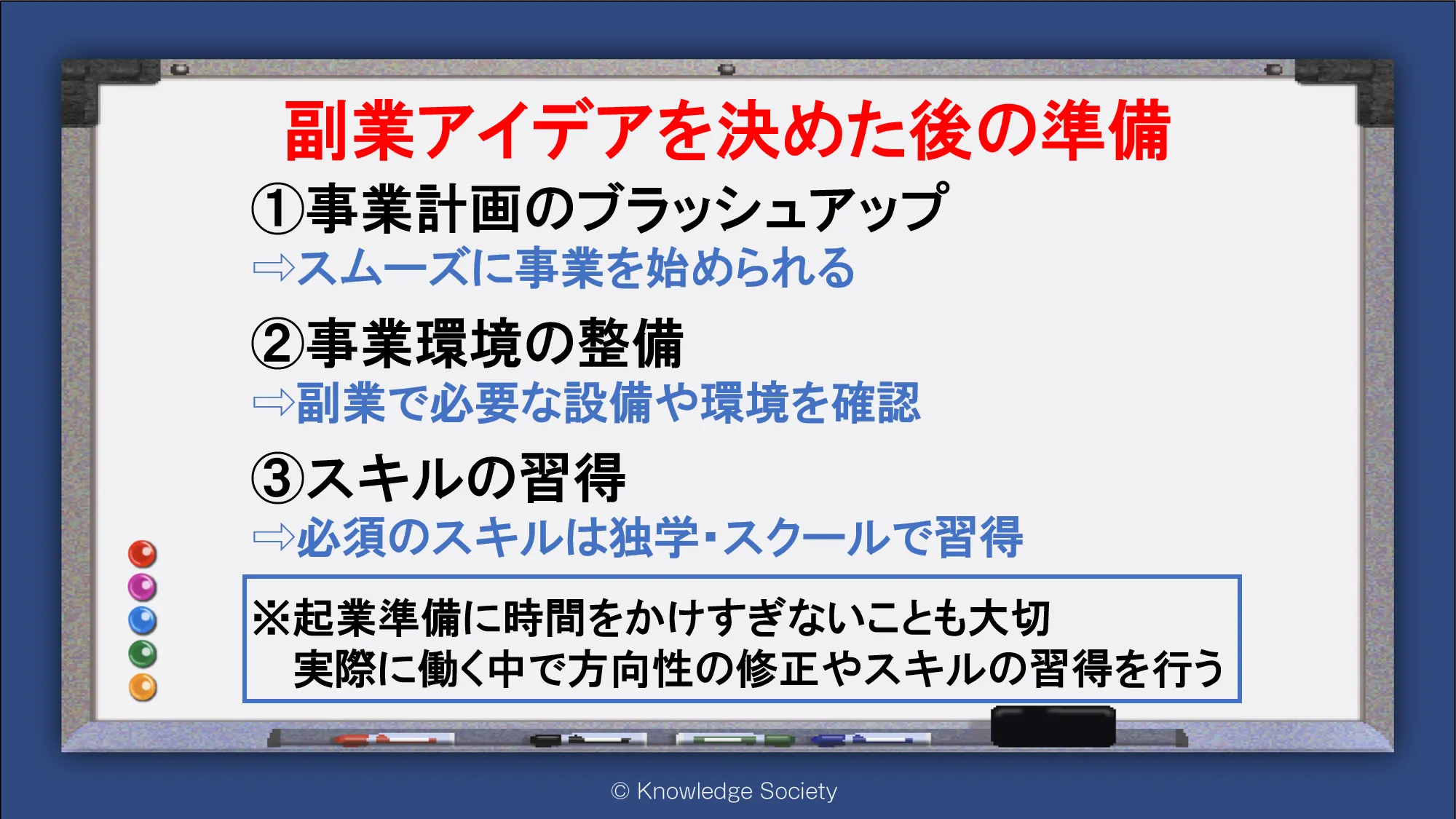 副業アイデアを決めた後の準備

①事業計画のブラッシュアップ
⇨スムーズに事業を始められる

②事業環境の整備
⇨副業で必要な設備や環境を確認

③スキルの習得
⇨必須のスキルは独学・スクールで習得

※起業準備に時間をかけすぎないことも大切
実際に働く中で方向性の修正やスキルの習得を行う

© Knowledge Society